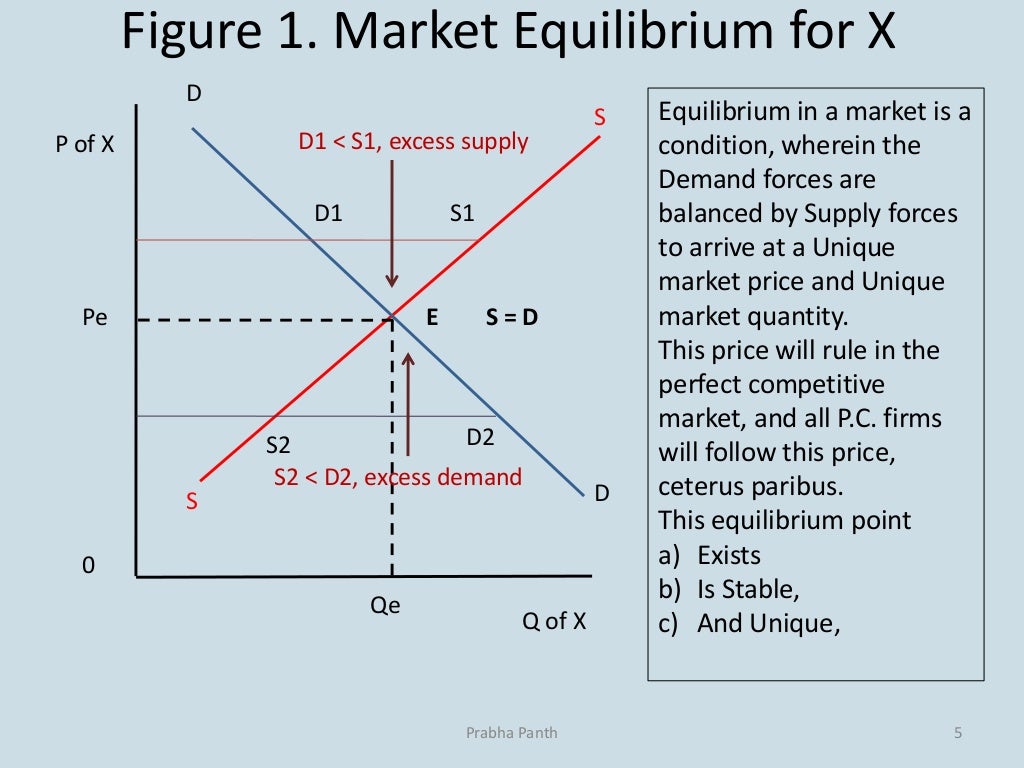 Figure 1. Market Equilibrium for X

D

S

P of X

D1 < S1, excess supply

D1

S1

Pe

E

S = D

S2

D2

S2 < D2, excess demand

S

D

0

Qe

Q of X

Equilibrium in a market is a condition, wherein the Demand forces are balanced by Supply forces to arrive at a Unique market price and Unique market quantity.
This price will rule in the perfect competitive market, and all P.C. firms will follow this price, ceterus paribus.
This equilibrium point
a) Exists
b) Is Stable,
c) And Unique,

Prabha Panth

5